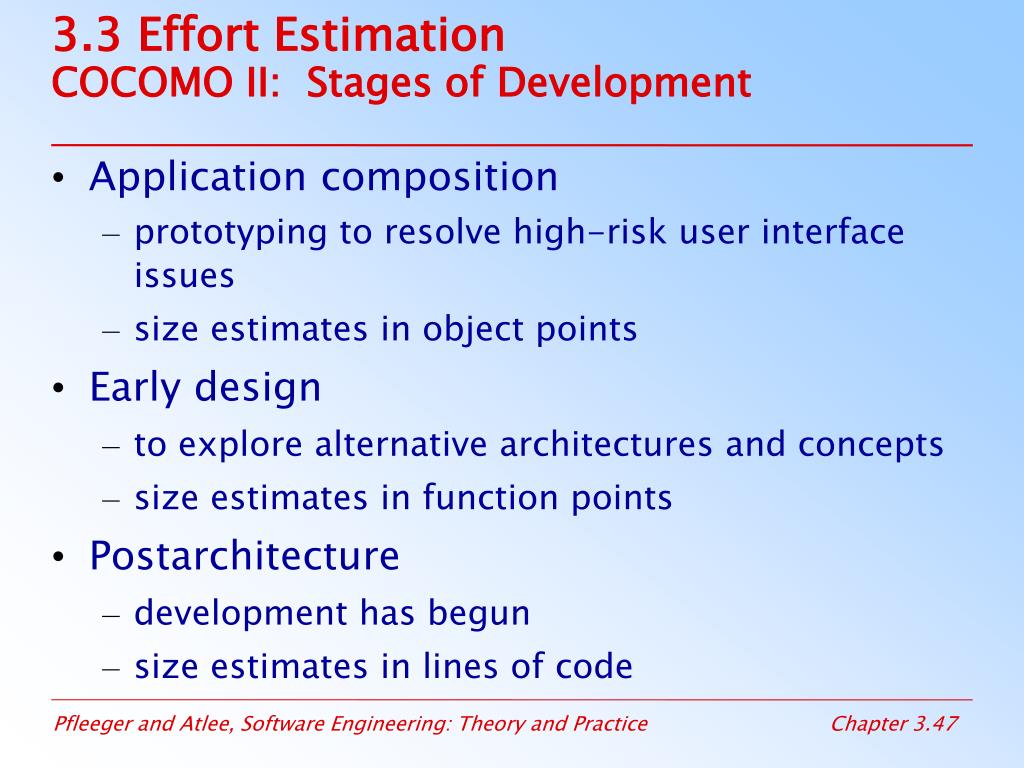 3.3 Effort Estimation
COCOMO II: Stages of Development

• Application composition
– prototyping to resolve high-risk user interface issues
– size estimates in object points
• Early design
– to explore alternative architectures and concepts
– size estimates in function points
• Postarchitecture
– development has begun
– size estimates in lines of code

Pfleeger and Atlee, Software Engineering: Theory and Practice
Chapter 3.47